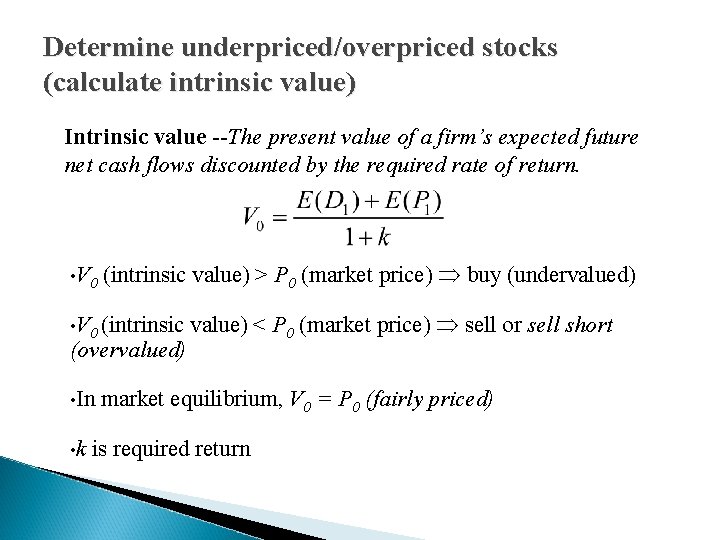 Determine underpriced/overpriced stocks (calculate intrinsic value)

Intrinsic value --The present value of a firm's expected future net cash flows discounted by the required rate of return.

$V_0 = \frac{E(D_1) + E(P_1)}{1 + k}$

•$V_0$ (intrinsic value) > $P_0$ (market price) $\Rightarrow$ buy (undervalued)

•$V_0$ (intrinsic value) < $P_0$ (market price) $\Rightarrow$ sell or sell short (overvalued)

•In market equilibrium, $V_0 = P_0$ (fairly priced)

•$k$ is required return